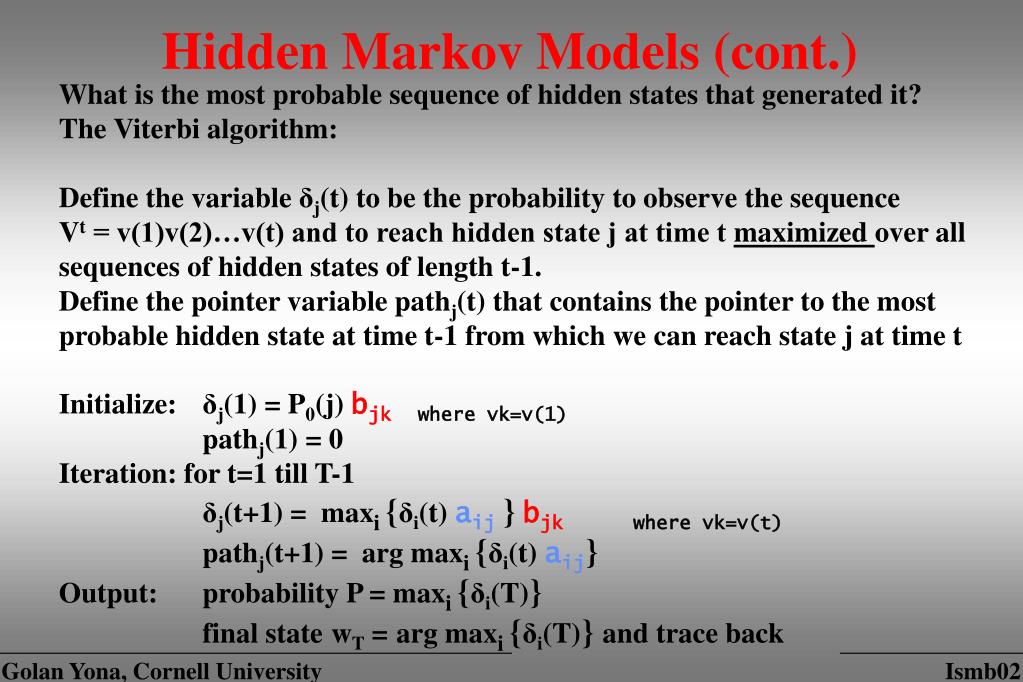 Hidden Markov Models (cont.)

What is the most probable sequence of hidden states that generated it?
The Viterbi algorithm:

Define the variable $\delta_j(t)$ to be the probability to observe the sequence $V^t = v(1)v(2)\ldots v(t)$ and to reach hidden state j at time t maximized over all sequences of hidden states of length t-1.
Define the pointer variable $path_j(t)$ that contains the pointer to the most probable hidden state at time t-1 from which we can reach state j at time t

Initialize: $\delta_j(1) = P_0(j)\ b_{jk}$ where vk=v(1)
$path_j(1) = 0$
Iteration: for t=1 till T-1
$\delta_j(t+1) = \max_i \{\delta_i(t)\ a_{ij}\}\ b_{jk}$ where vk=v(t)
$path_j(t+1) = \arg\max_i \{\delta_i(t)\ a_{ij}\}$
Output: probability $P = \max_i \{\delta_i(T)\}$
final state $w_T = \arg\max_i \{\delta_i(T)\}$ and trace back

Golan Yona, Cornell University Ismb02